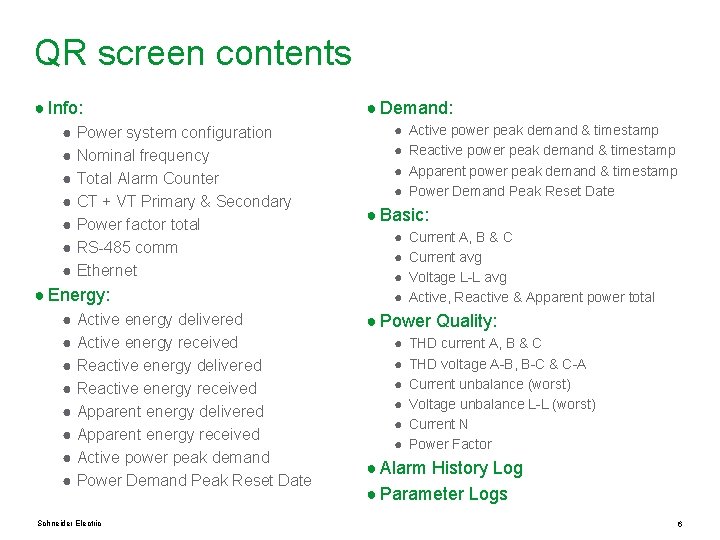 QR screen contents

● Info:
● Power system configuration
● Nominal frequency
● Total Alarm Counter
● CT + VT Primary & Secondary
● Power factor total
● RS-485 comm
● Ethernet
● Energy:
● Active energy delivered
● Active energy received
● Reactive energy delivered
● Reactive energy received
● Apparent energy delivered
● Apparent energy received
● Active power peak demand
● Power Demand Peak Reset Date

● Demand:
● Active power peak demand & timestamp
● Reactive power peak demand & timestamp
● Apparent power peak demand & timestamp
● Power Demand Peak Reset Date
● Basic:
● Current A, B & C
● Current avg
● Voltage L-L avg
● Active, Reactive & Apparent power total
● Power Quality:
● THD current A, B & C
● THD voltage A-B, B-C & C-A
● Current unbalance (worst)
● Voltage unbalance L-L (worst)
● Current N
● Power Factor
● Alarm History Log
● Parameter Logs

Schneider Electric

6